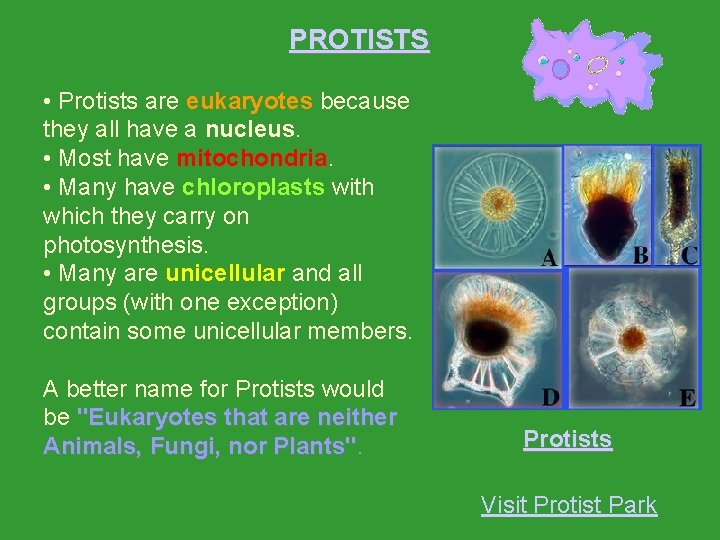 PROTISTS

• Protists are eukaryotes because they all have a nucleus.
• Most have mitochondria.
• Many have chloroplasts with which they carry on photosynthesis.
• Many are unicellular and all groups (with one exception) contain some unicellular members.

A better name for Protists would be "Eukaryotes that are neither Animals, Fungi, nor Plants".

A B C D E

Protists

Visit Protist Park